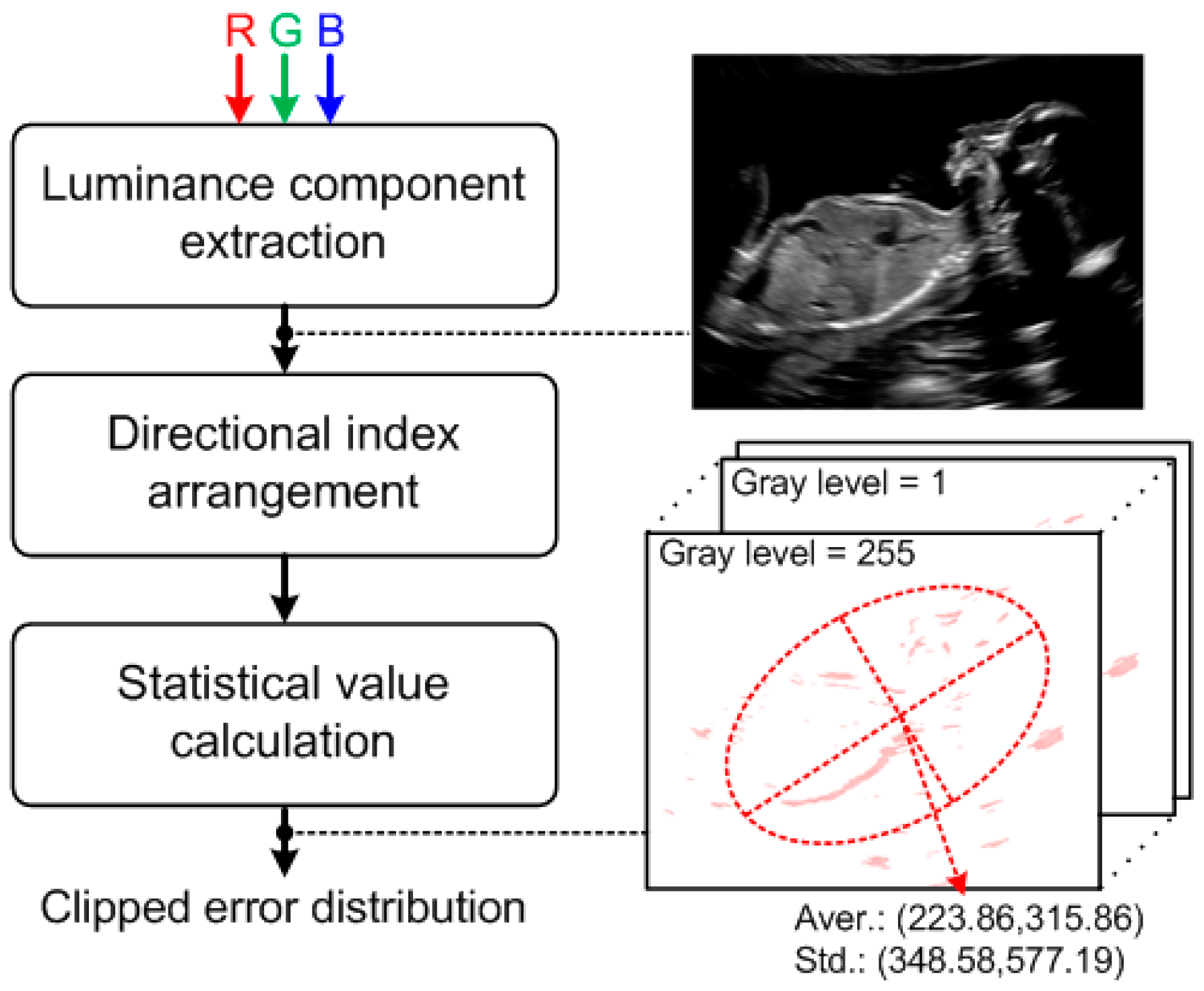 R G B

Luminance component extraction

Directional index arrangement

Statistical value calculation

Clipped error distribution

Gray level = 1

Gray level = 255

Aver.: (223.86,315.86)
Std.: (348.58,577.19)